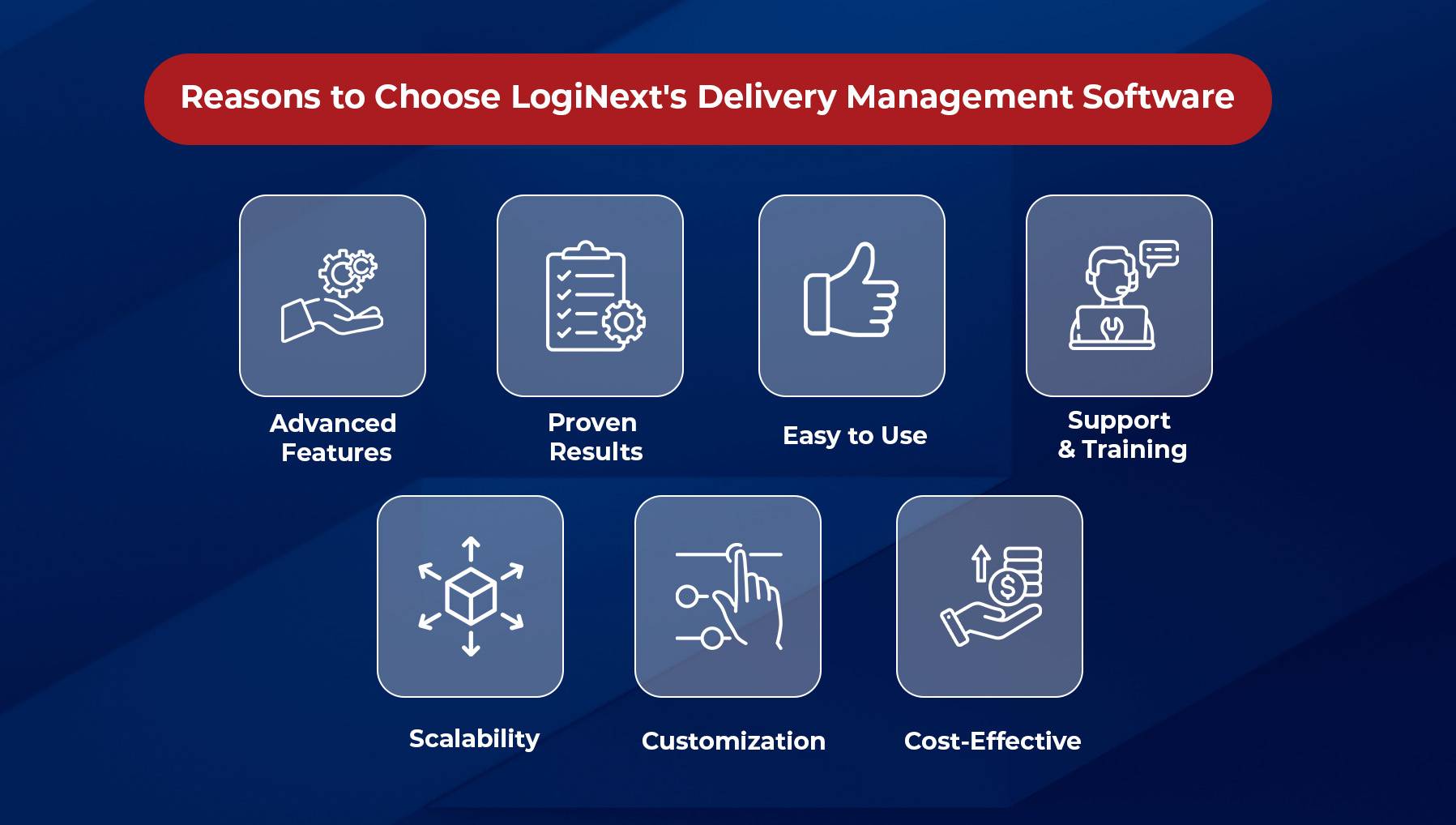 Reasons to Choose LogiNext's Delivery Management Software

Advanced Features

Proven Results

Easy to Use

Support & Training

Scalability

Customization

Cost-Effective